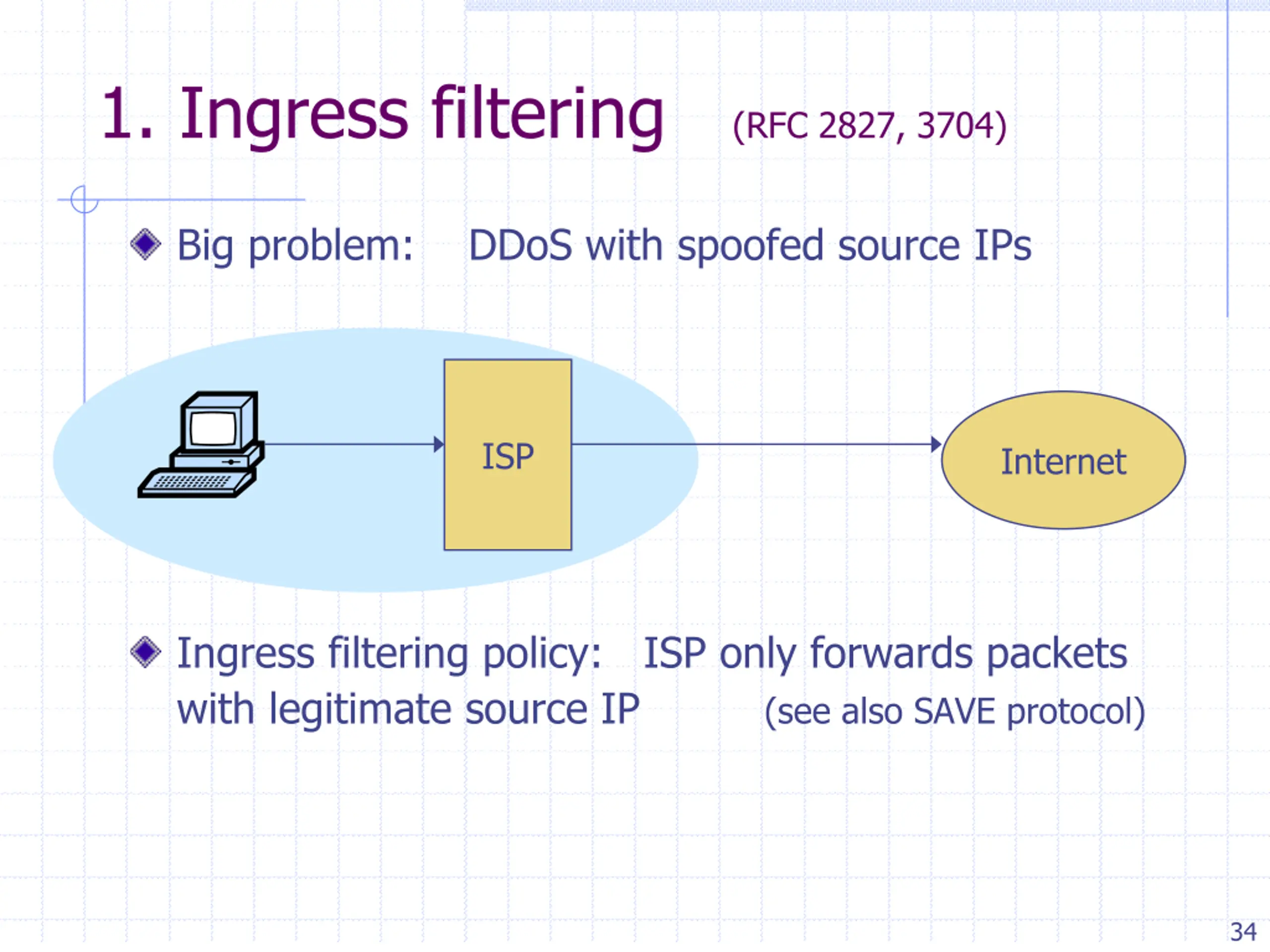 1. Ingress filtering (RFC 2827, 3704)

Big problem: DDoS with spoofed source IPs

ISP

Internet

Ingress filtering policy: ISP only forwards packets with legitimate source IP (see also SAVE protocol)

34